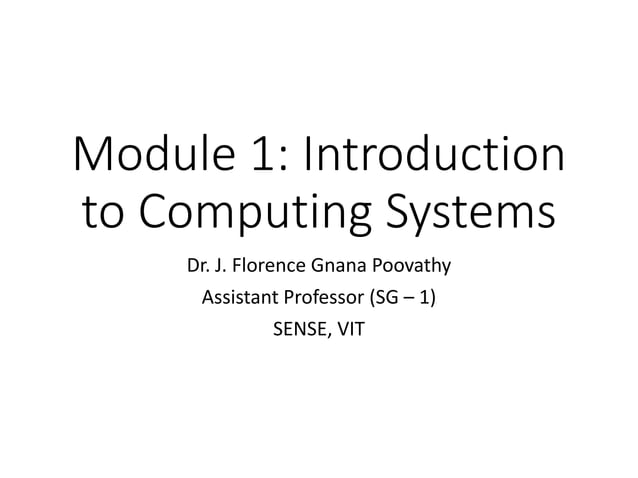 Module 1: Introduction to Computing Systems

Dr. J. Florence Gnana Poovathy

Assistant Professor (SG – 1)

SENSE, VIT